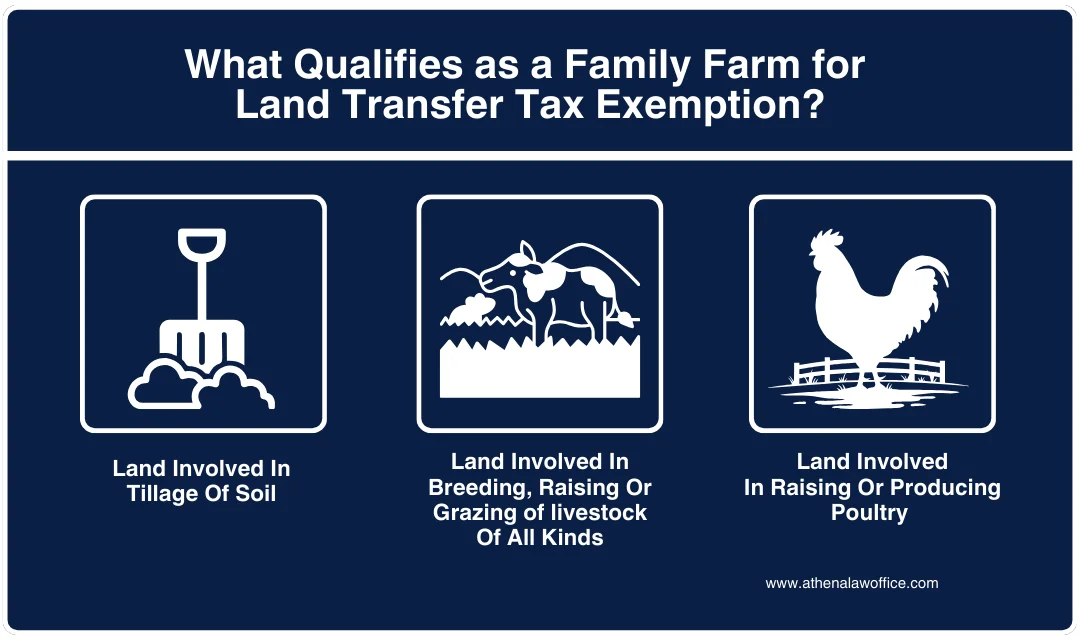 What Qualifies as a Family Farm for Land Transfer Tax Exemption?

Land Involved In Tillage Of Soil

Land Involved In Breeding, Raising Or Grazing of livestock Of All Kinds

Land Involved In Raising Or Producing Poultry

www.athenalawoffice.com